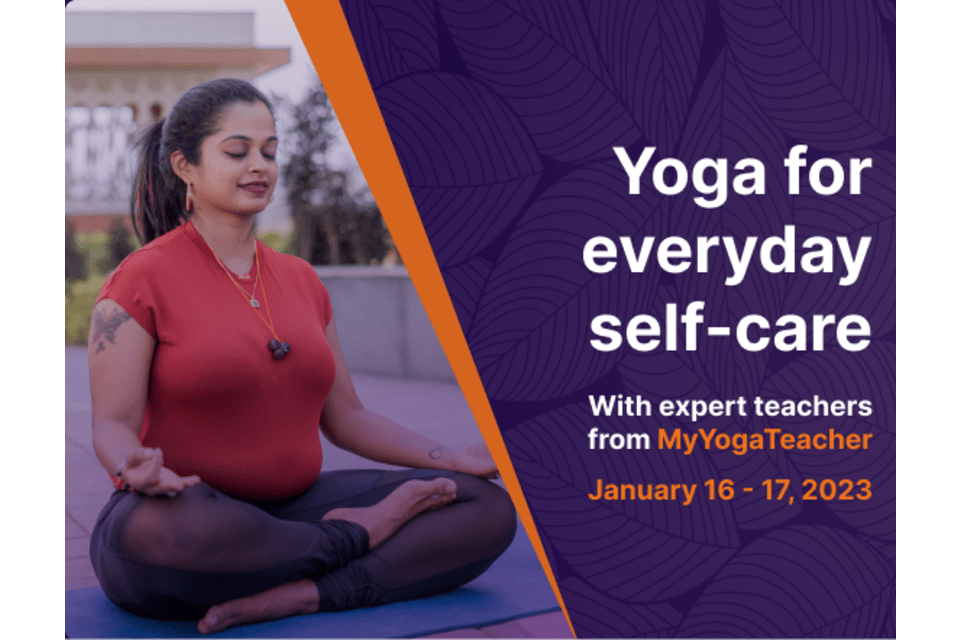 Yoga for everyday self-care

With expert teachers from MyYogaTeacher

January 16 - 17, 2023